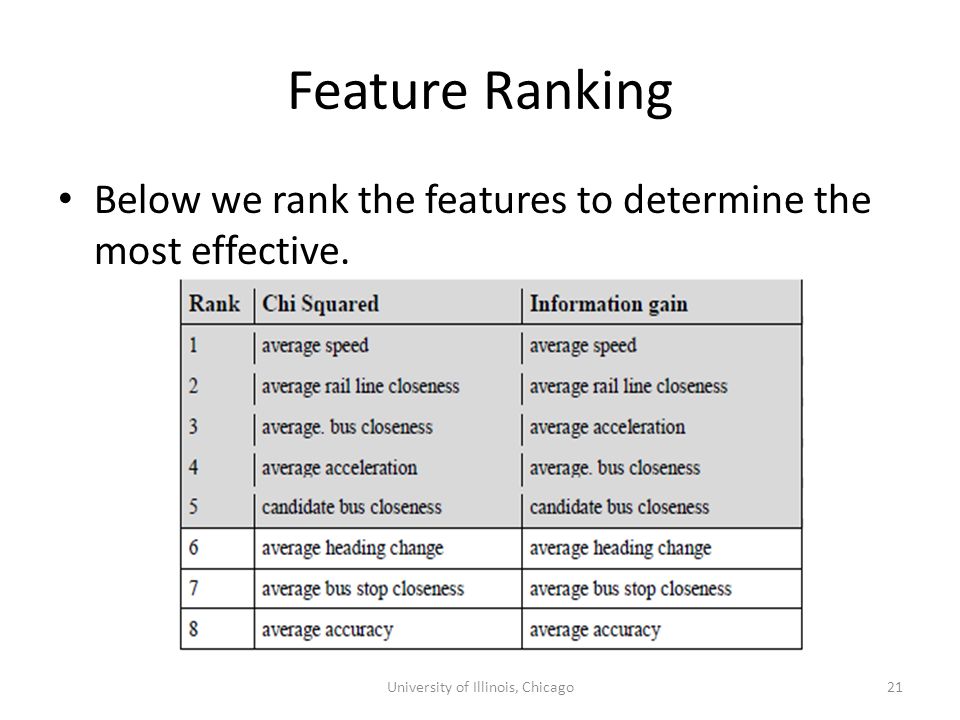 Feature Ranking

• Below we rank the features to determine the most effective.

| Rank | Chi Squared | Information gain |
|---|---|---|
| 1 | average speed | average speed |
| 2 | average rail line closeness | average rail line closeness |
| 3 | average. bus closeness | average acceleration |
| 4 | average acceleration | average. bus closeness |
| 5 | candidate bus closeness | candidate bus closeness |
| 6 | average heading change | average heading change |
| 7 | average bus stop closeness | average bus stop closeness |
| 8 | average accuracy | average accuracy |

University of Illinois, Chicago

21